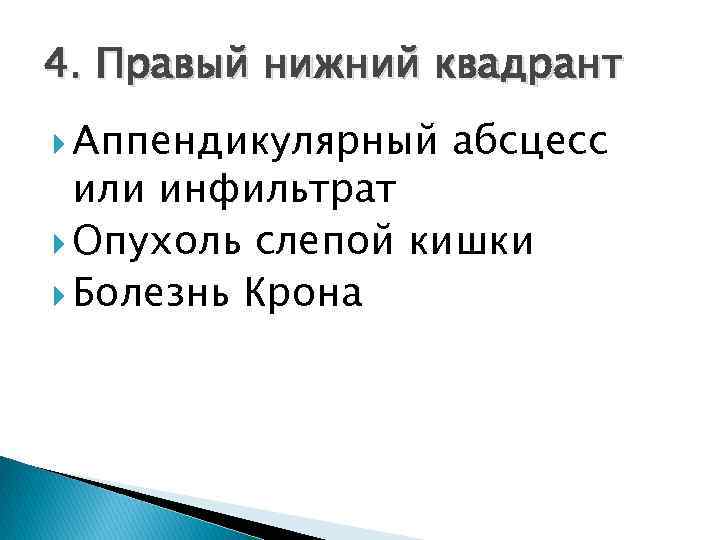 4. Правый нижний квадрант

Аппендикулярный абсцесс или инфильтрат

Опухоль слепой кишки

Болезнь Крона